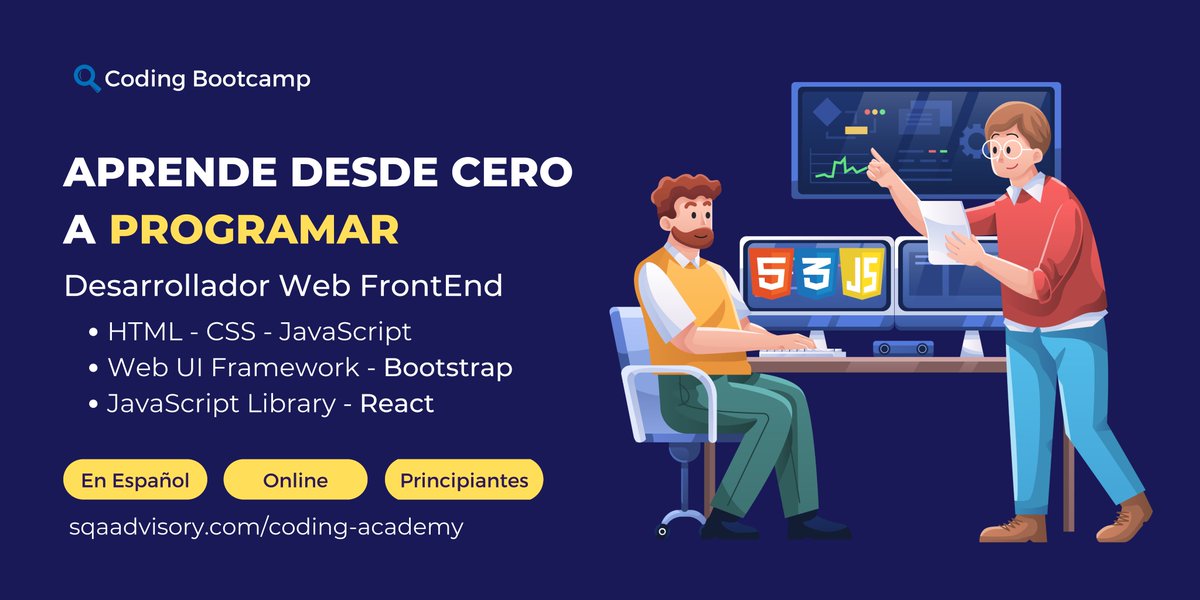 Coding Bootcamp

APRENDE DESDE CERO A PROGRAMAR

Desarrollador Web FrontEnd

• HTML - CSS - JavaScript
• Web UI Framework - Bootstrap
• JavaScript Library - React

En Español Online Principiantes

sqaadvisory.com/coding-academy

5 3 JS